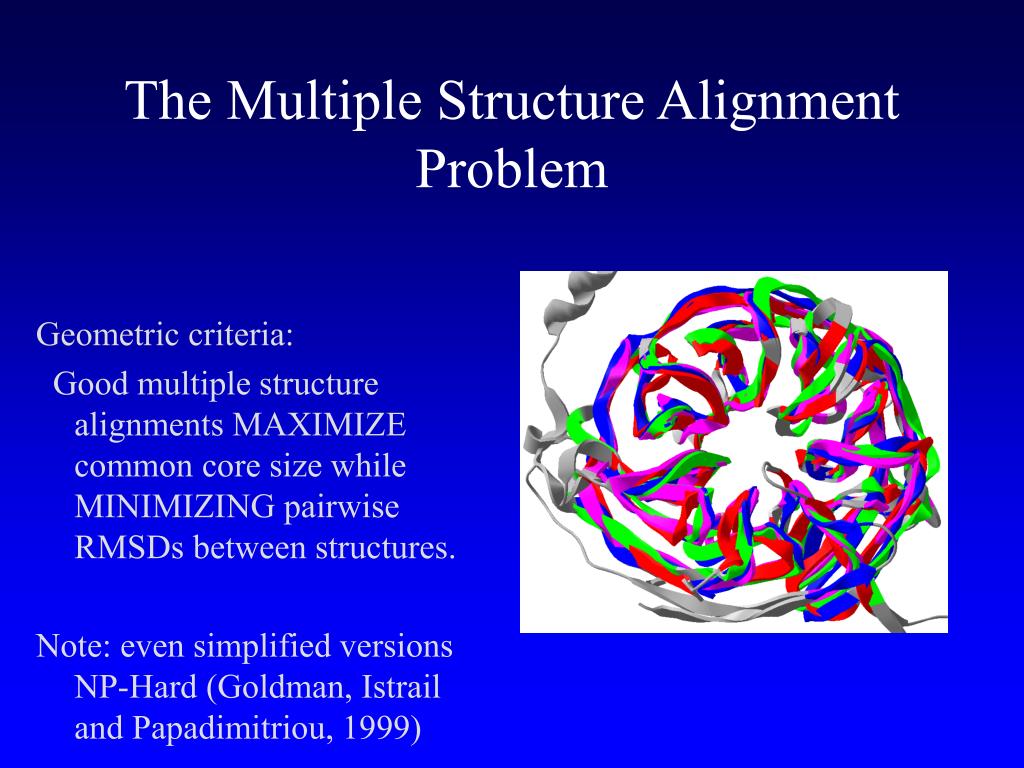 The Multiple Structure Alignment Problem

Geometric criteria:

Good multiple structure alignments MAXIMIZE common core size while MINIMIZING pairwise RMSDs between structures.

Note: even simplified versions NP-Hard (Goldman, Istrail and Papadimitriou, 1999)